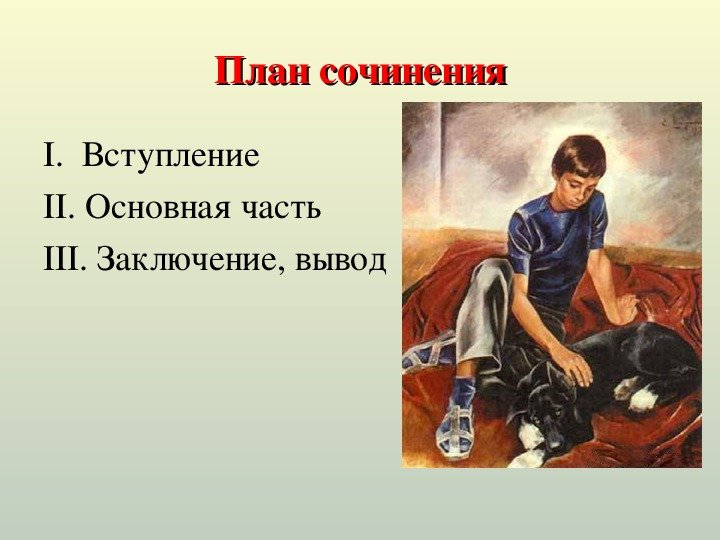 План сочинения

I. Вступление
II. Основная часть
III. Заключение, вывод